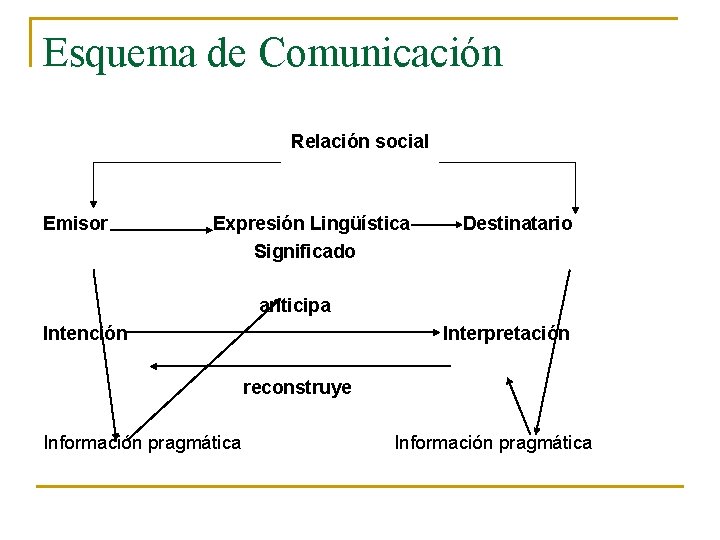 Esquema de Comunicación

Relación social

Emisor Expresión Lingüística Destinatario

Significado

anticipa

Intención Interpretación

reconstruye

Información pragmática Información pragmática